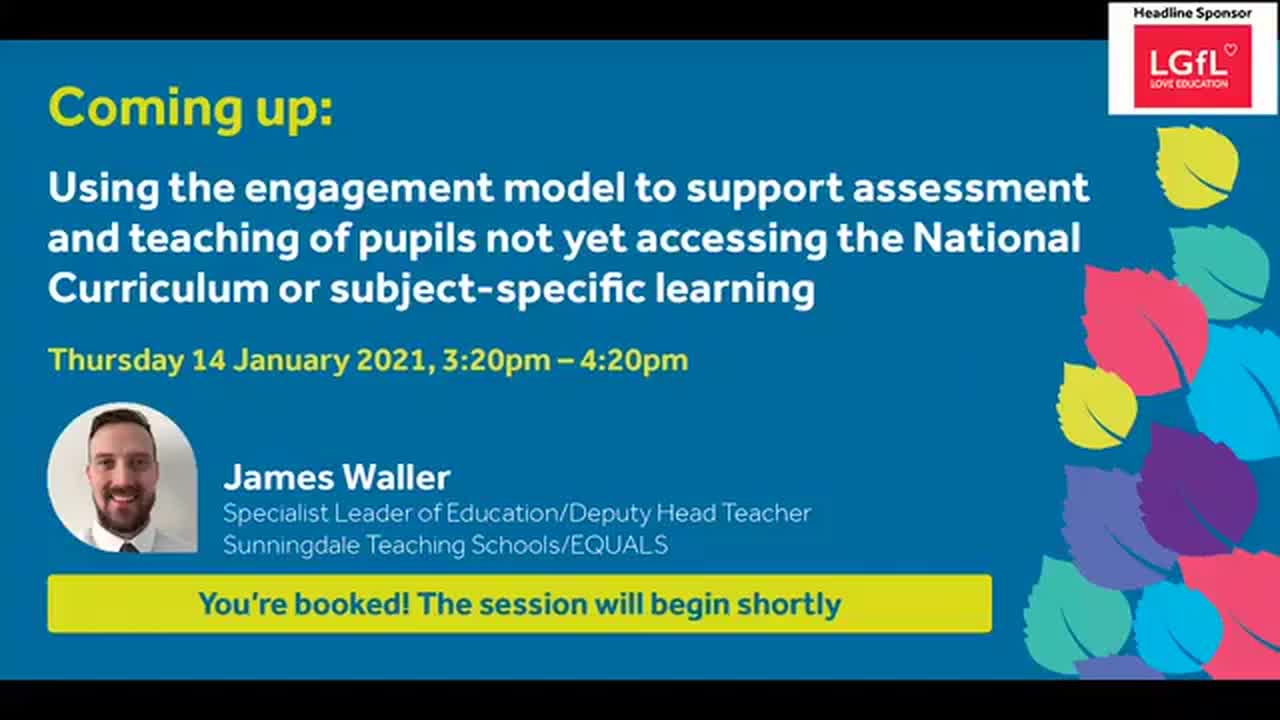 Headline Sponsor
LGfL
LOVE EDUCATION

Coming up:

Using the engagement model to support assessment and teaching of pupils not yet accessing the National Curriculum or subject-specific learning

Thursday 14 January 2021, 3:20pm – 4:20pm

James Waller
Specialist Leader of Education/Deputy Head Teacher
Sunningdale Teaching Schools/EQUALS

You're booked! The session will begin shortly